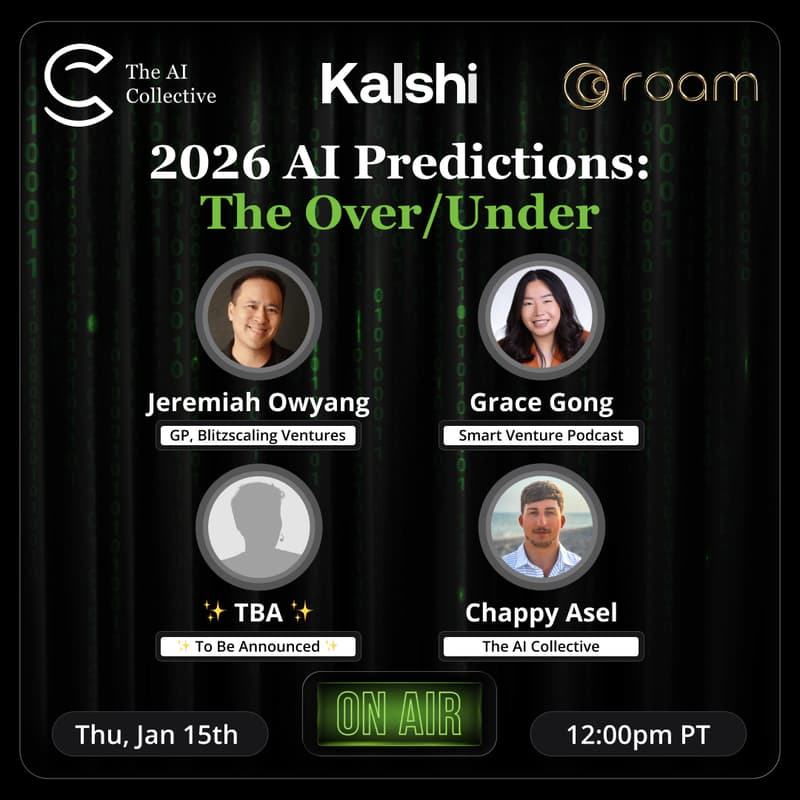 The AI Collective

Kalshi

roam

2026 AI Predictions:
The Over/Under

Jeremiah Owyang
GP, Blitzscaling Ventures

Grace Gong
Smart Venture Podcast

✨ TBA ✨
✨ To Be Announced ✨

Chappy Asel
The AI Collective

Thu, Jan 15th

ON AIR

12:00pm PT